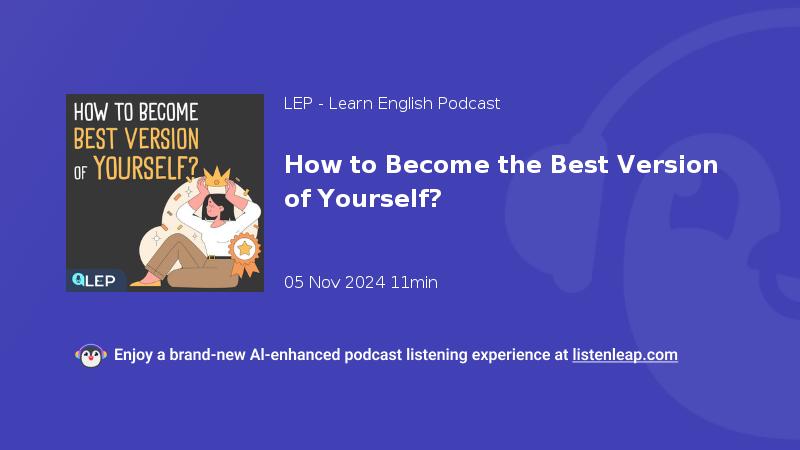 HOW TO BECOME
BEST VERSION
OF YOURSELF?

LEP

LEP - Learn English Podcast

How to Become the Best Version of Yourself?

05 Nov 2024 11min

Enjoy a brand-new AI-enhanced podcast listening experience at listenleap.com